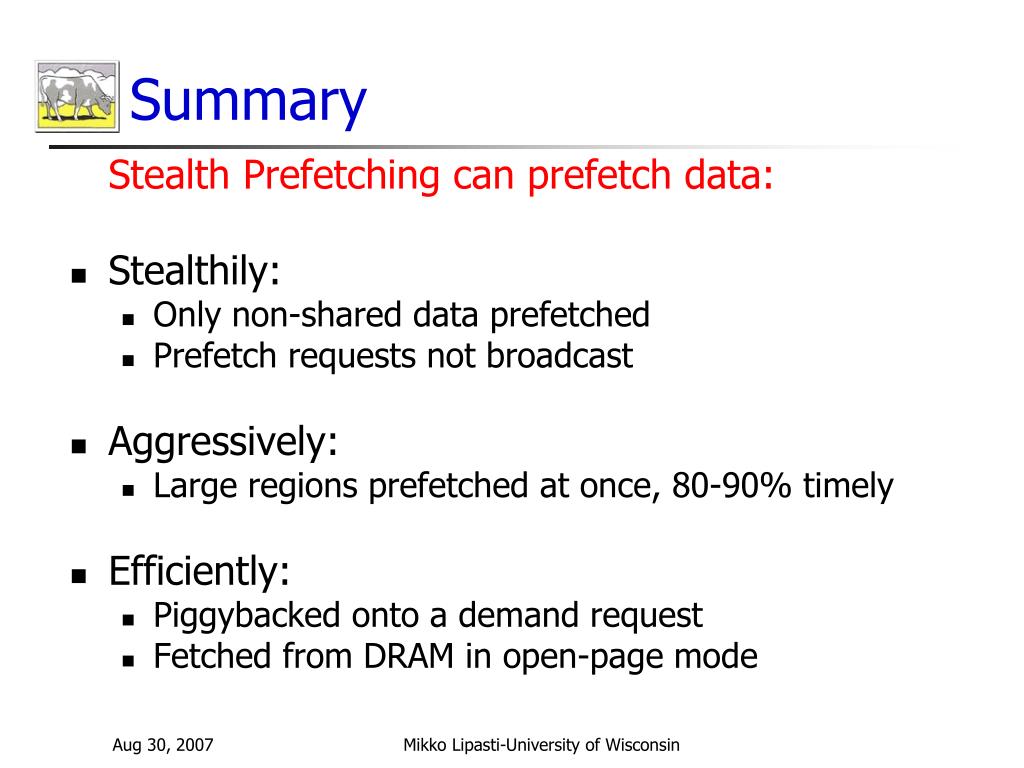 Summary

Stealth Prefetching can prefetch data:

- Stealthily:
  - Only non-shared data prefetched
  - Prefetch requests not broadcast

- Aggressively:
  - Large regions prefetched at once, 80-90% timely

- Efficiently:
  - Piggybacked onto a demand request
  - Fetched from DRAM in open-page mode

Aug 30, 2007

Mikko Lipasti-University of Wisconsin